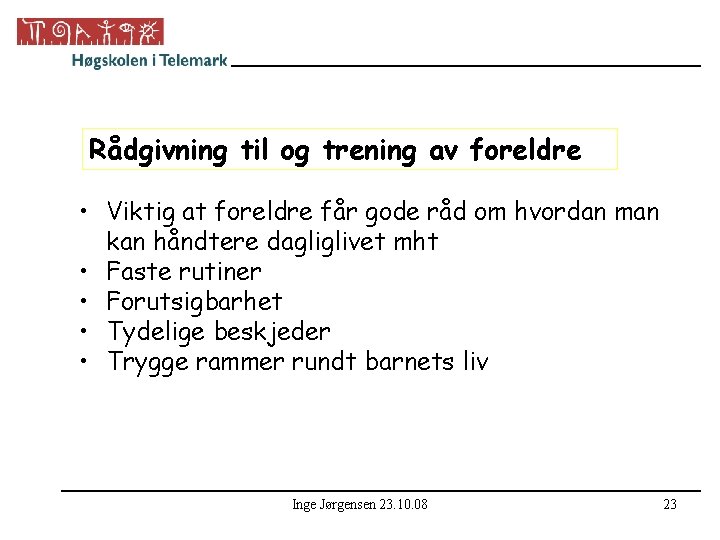 Høgskolen i Telemark

Rådgivning til og trening av foreldre

• Viktig at foreldre får gode råd om hvordan man kan håndtere dagliglivet mht
• Faste rutiner
• Forutsigbarhet
• Tydelige beskjeder
• Trygge rammer rundt barnets liv

Inge Jørgensen 23.10.08

23